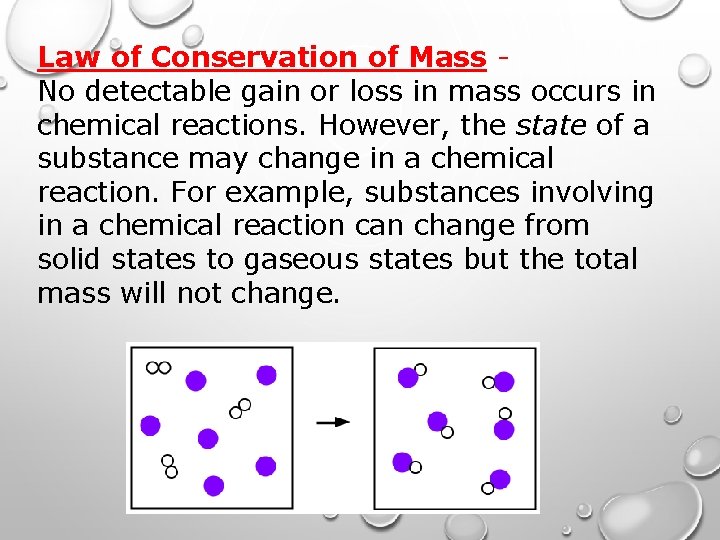 Law of Conservation of Mass -
No detectable gain or loss in mass occurs in chemical reactions. However, the state of a substance may change in a chemical reaction. For example, substances involving in a chemical reaction can change from solid states to gaseous states but the total mass will not change.